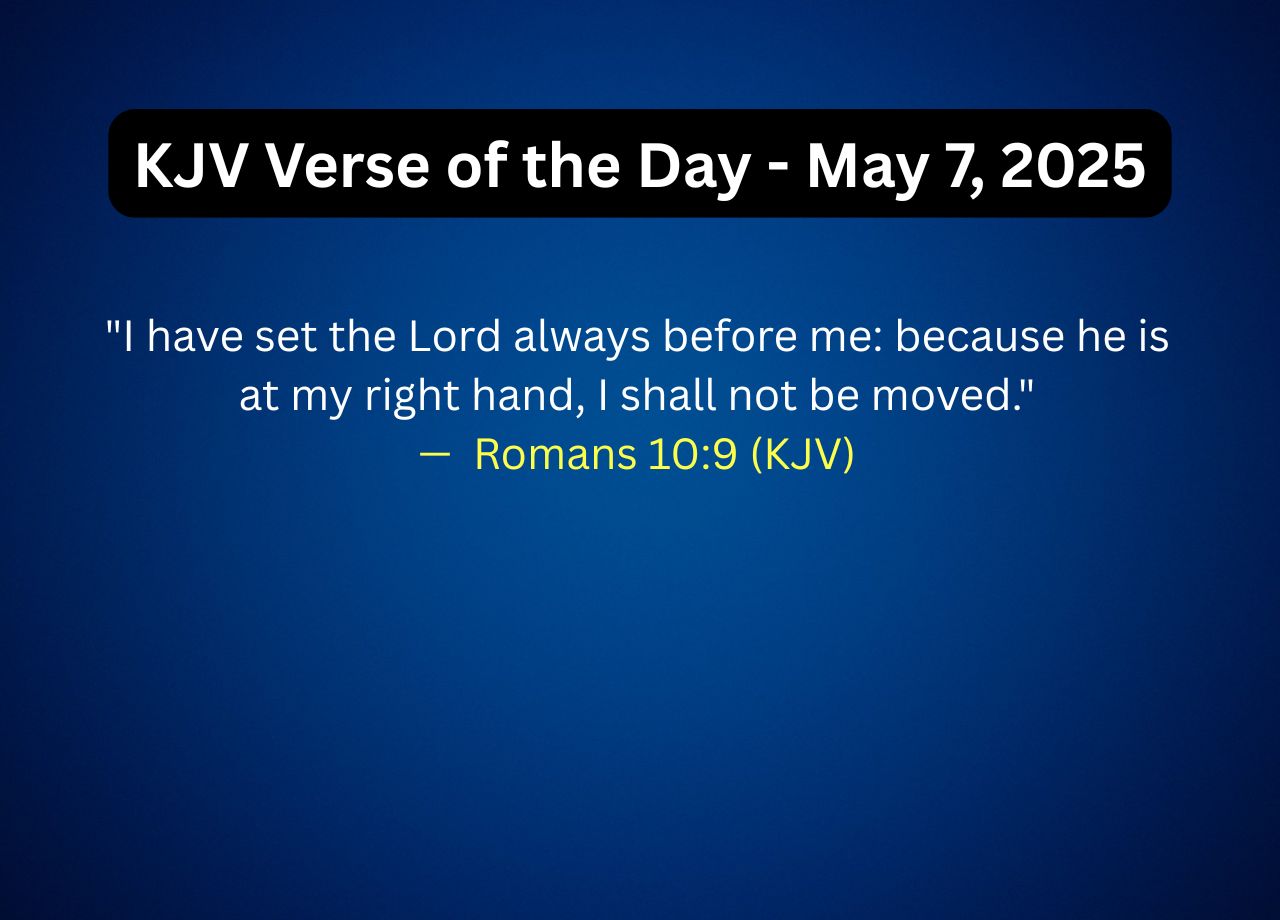 KJV Verse of the Day - May 7, 2025

"I have set the Lord always before me: because he is at my right hand, I shall not be moved."
— Romans 10:9 (KJV)